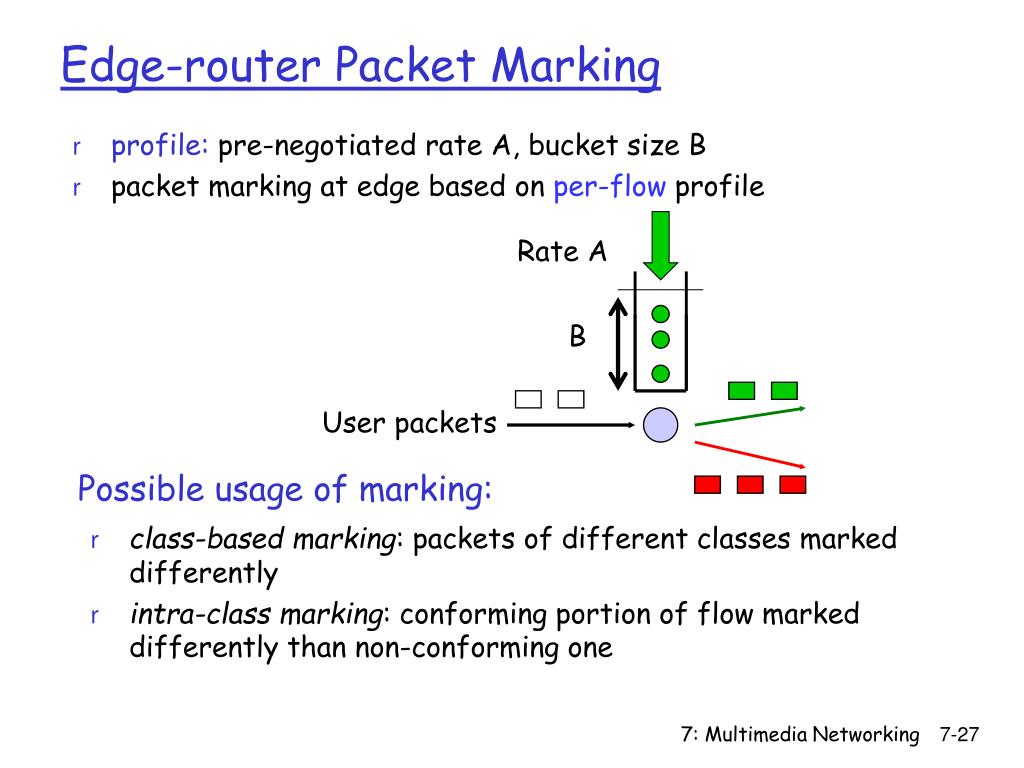 Edge-router Packet Marking

r profile: pre-negotiated rate A, bucket size B
r packet marking at edge based on per-flow profile

Rate A

B

User packets

Possible usage of marking:

r class-based marking: packets of different classes marked differently
r intra-class marking: conforming portion of flow marked differently than non-conforming one

7: Multimedia Networking 7-27